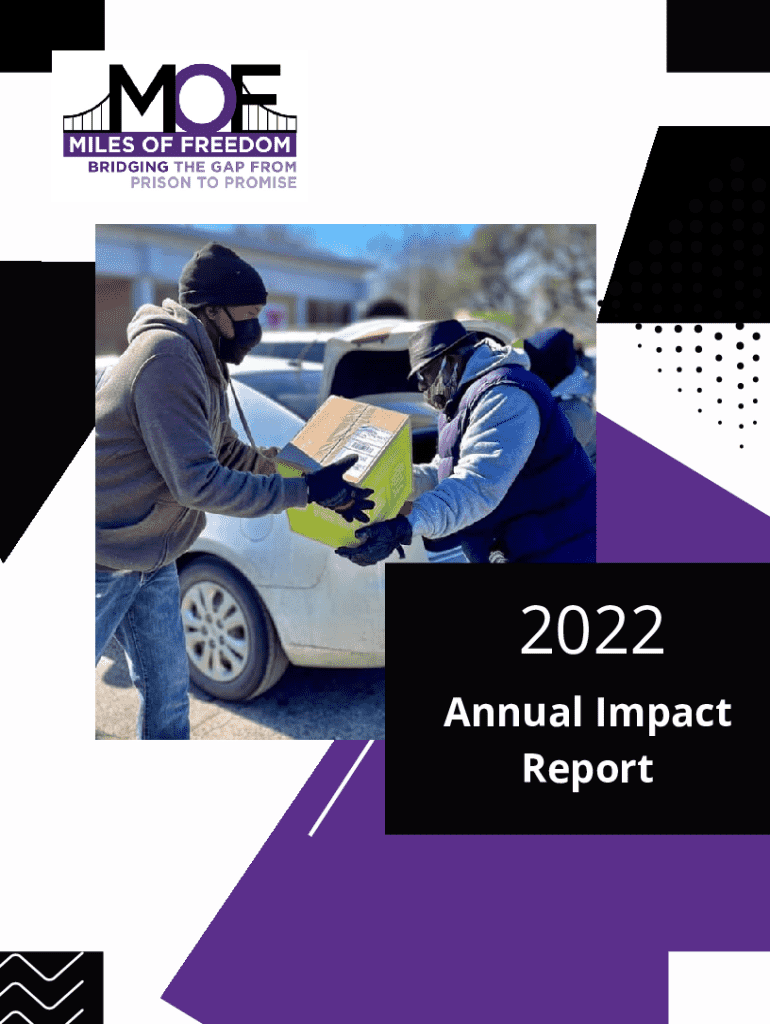 MOF
MILES OF FREEDOM
BRIDGING THE GAP FROM PRISON TO PROMISE

2022
Annual Impact Report